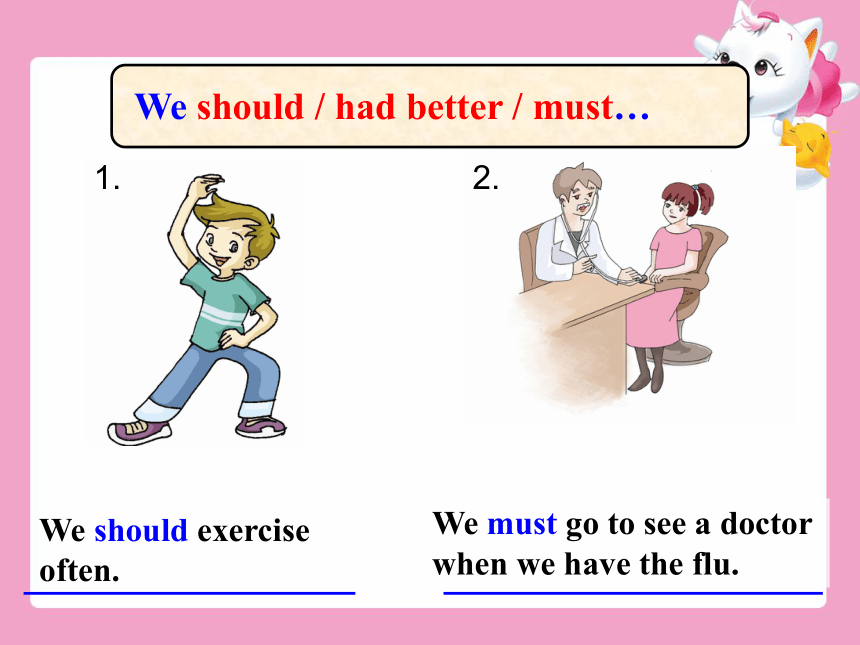 We should / had better / must…

1.

2.

We should exercise often.

We must go to see a doctor when we have the flu.